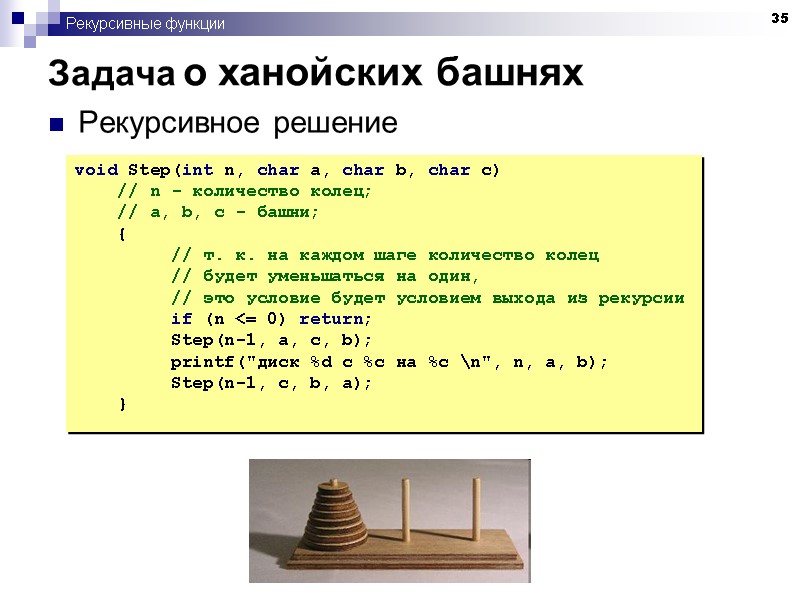 Рекурсивные функции

35

Задача о ханойских башнях

Рекурсивное решение

void Step(int n, char a, char b, char c)
    // n – количество колец;
    // a, b, c – башни;
    {
        // т. к. на каждом шаге количество колец
        // будет уменьшаться на один,
        // это условие будет условием выхода из рекурсии
        if (n <= 0) return;
        Step(n-1, a, c, b);
        printf("диск %d с %c на %c \n", n, a, b);
        Step(n-1, c, b, a);
    }